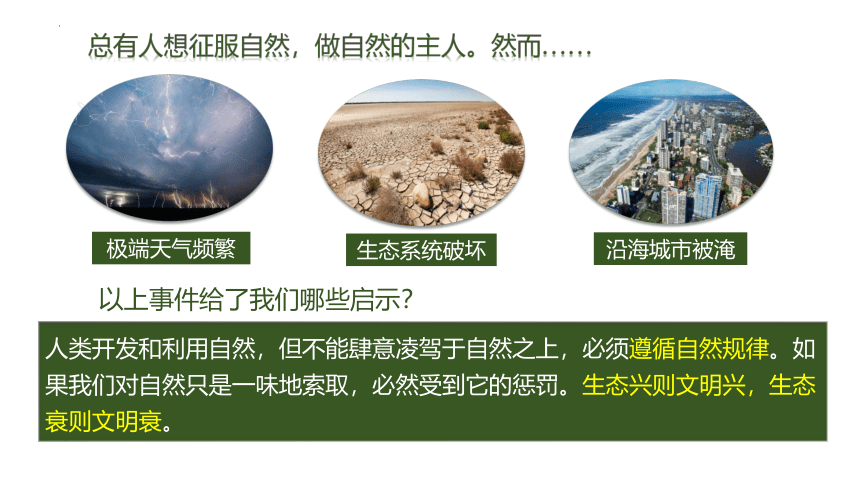 总有人想征服自然，做自然的主人。然而……

极端天气频繁

生态系统破坏

沿海城市被淹

以上事件给了我们哪些启示？

人类开发和利用自然，但不能肆意凌驾于自然之上，必须遵循自然规律。如果我们对自然只是一味地索取，必然受到它的惩罚。生态兴则文明兴，生态衰则文明衰。